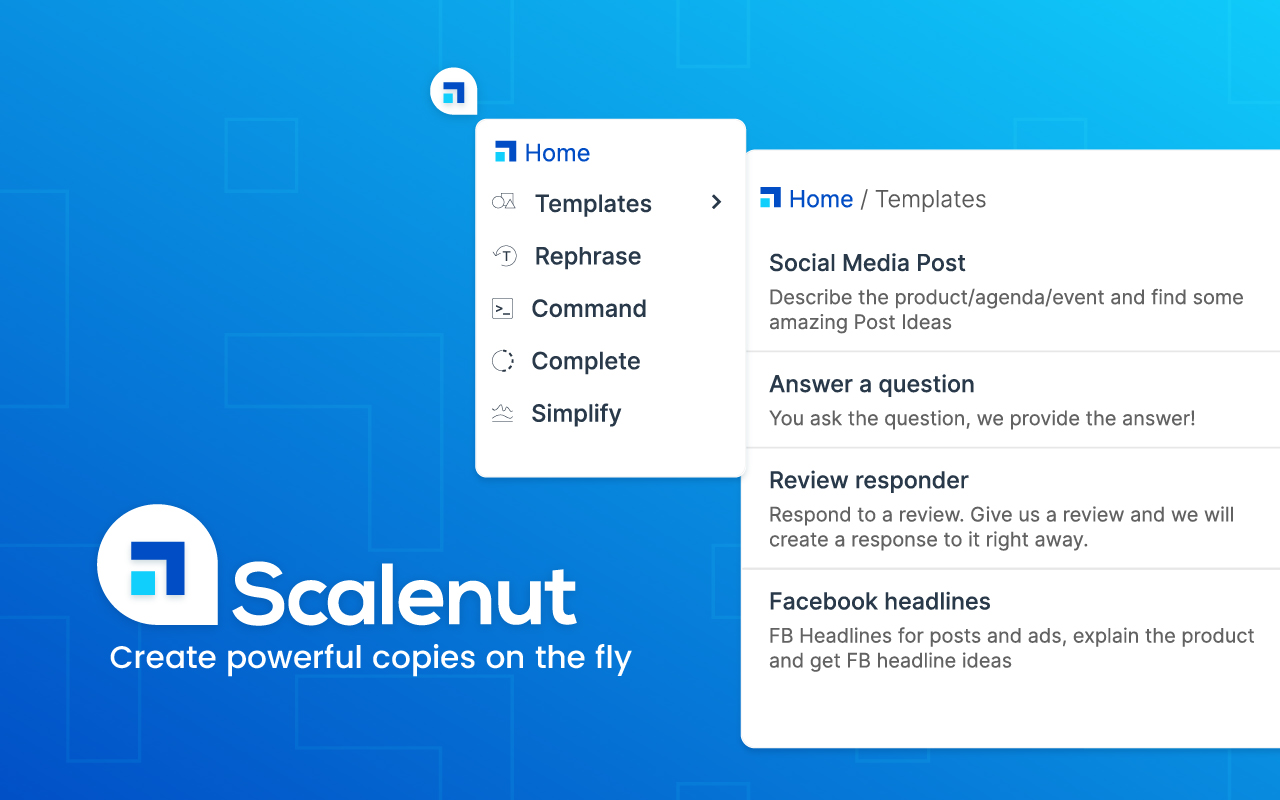 Home
Templates
Rephrase
Command
Complete
Simplify

Home / Templates

Social Media Post
Describe the product/agenda/event and find some amazing Post Ideas

Answer a question
You ask the question, we provide the answer!

Review responder
Respond to a review. Give us a review and we will create a response to it right away.

Facebook headlines
FB Headlines for posts and ads, explain the product and get FB headline ideas

Scalenut
Create powerful copies on the fly